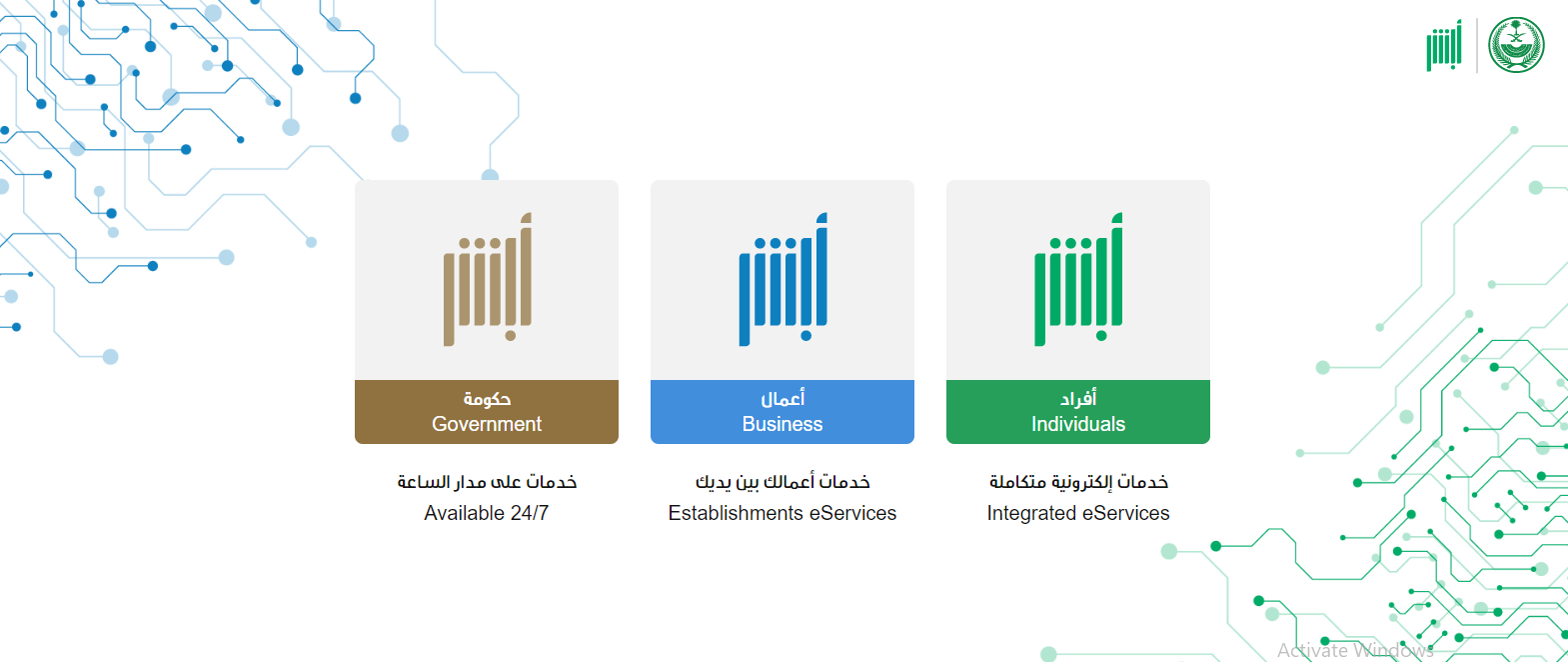 أبشر

أبشر
حكومة
Government

خدمات على مدار الساعة
Available 24/7

أبشر
أعمال
Business

خدمات أعمالك بين يديك
Establishments eServices

أبشر
أفراد
Individuals

خدمات إلكترونية متكاملة
Integrated eServices

Activate Windows